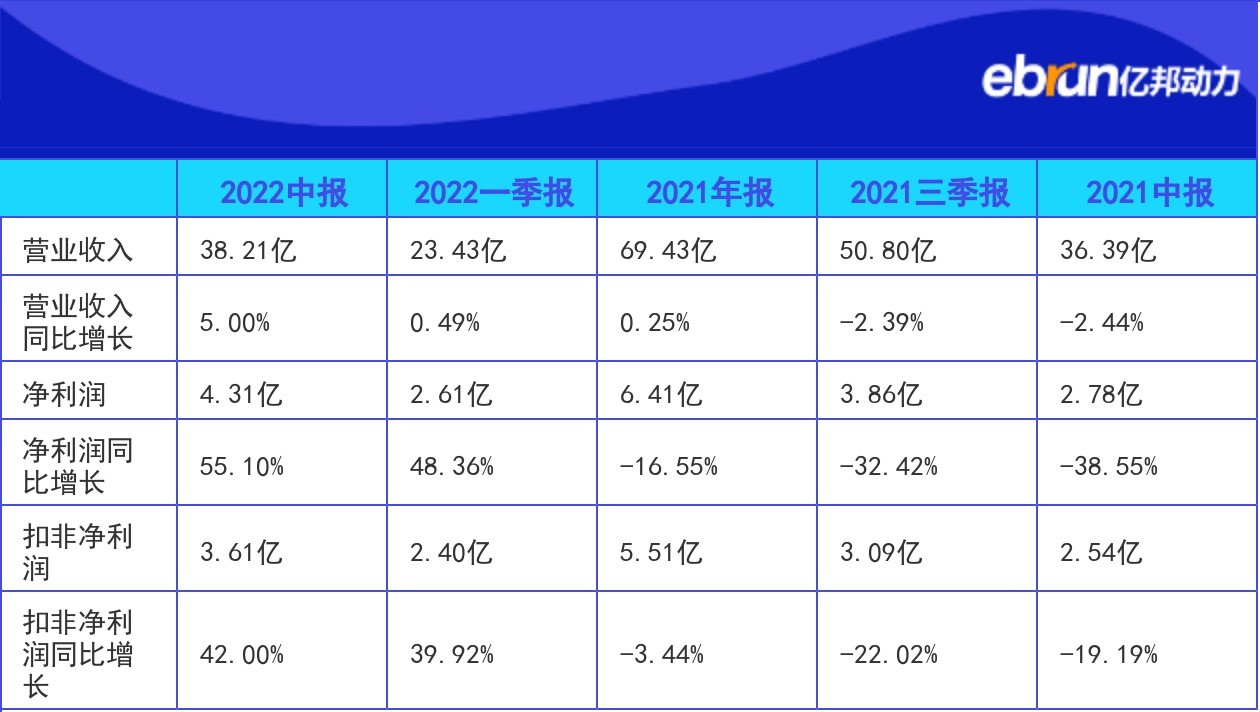 ebrun亿邦动力

| | 2022中报 | 2022一季报 | 2021年报 | 2021三季报 | 2021中报 |
|---|---|---|---|---|---|
| 营业收入 | 38.21亿 | 23.43亿 | 69.43亿 | 50.80亿 | 36.39亿 |
| 营业收入同比增长 | 5.00% | 0.49% | 0.25% | -2.39% | -2.44% |
| 净利润 | 4.31亿 | 2.61亿 | 6.41亿 | 3.86亿 | 2.78亿 |
| 净利润同比增长 | 55.10% | 48.36% | -16.55% | -32.42% | -38.55% |
| 扣非净利润 | 3.61亿 | 2.40亿 | 5.51亿 | 3.09亿 | 2.54亿 |
| 扣非净利润同比增长 | 42.00% | 39.92% | -3.44% | -22.02% | -19.19% |